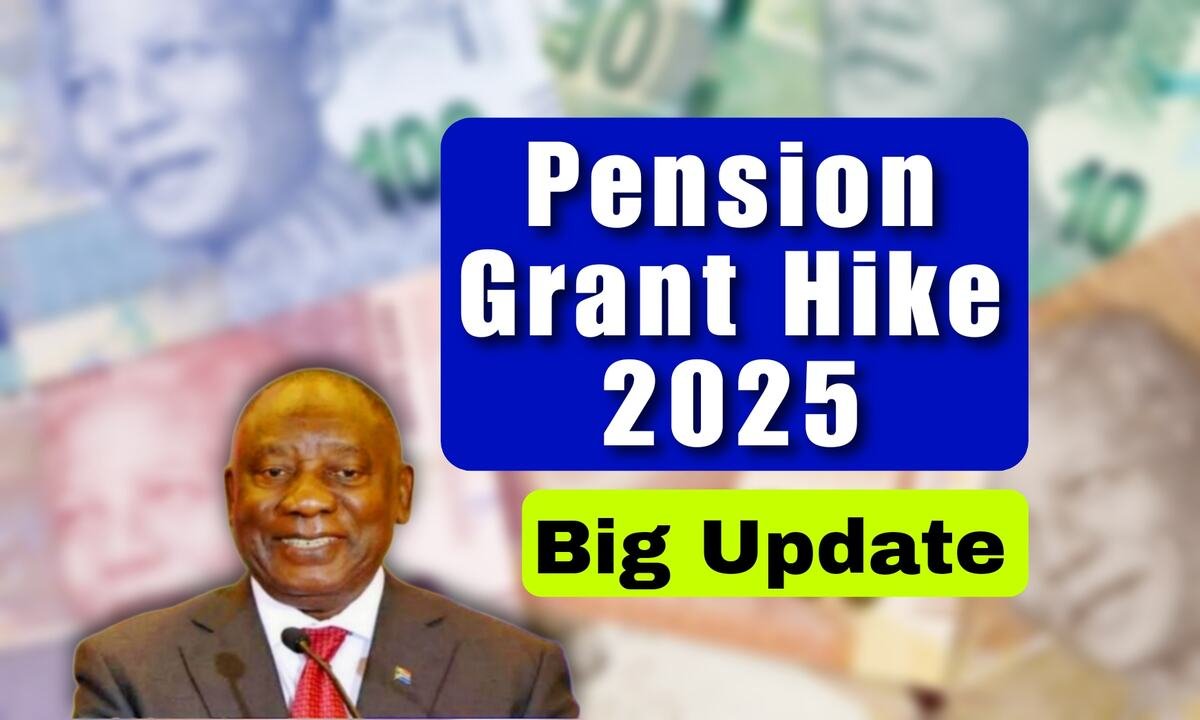 Pension Grant Hike 2025

Big Update